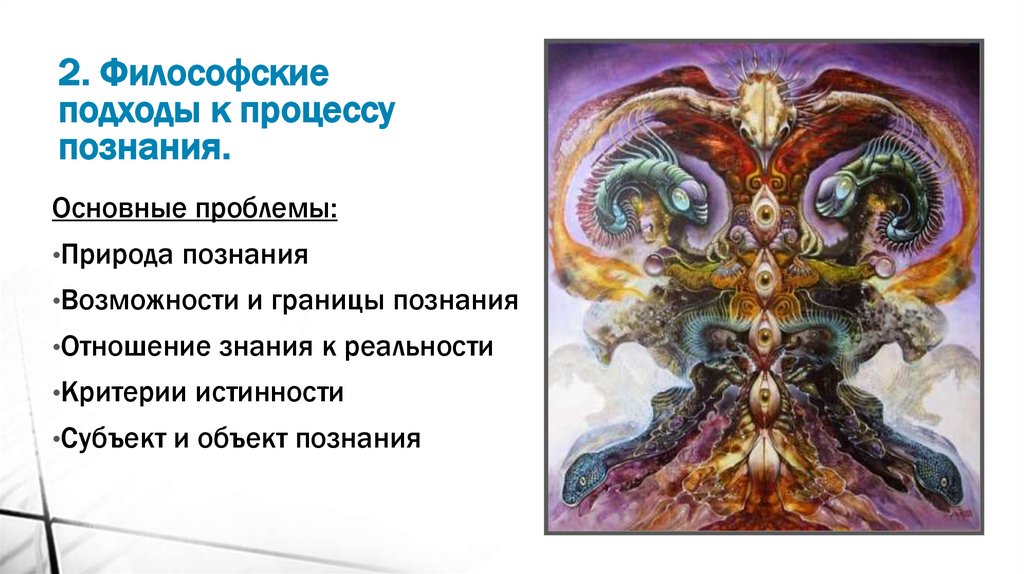 2. Философские подходы к процессу познания.

Основные проблемы:

•Природа познания

•Возможности и границы познания

•Отношение знания к реальности

•Критерии истинности

•Субъект и объект познания